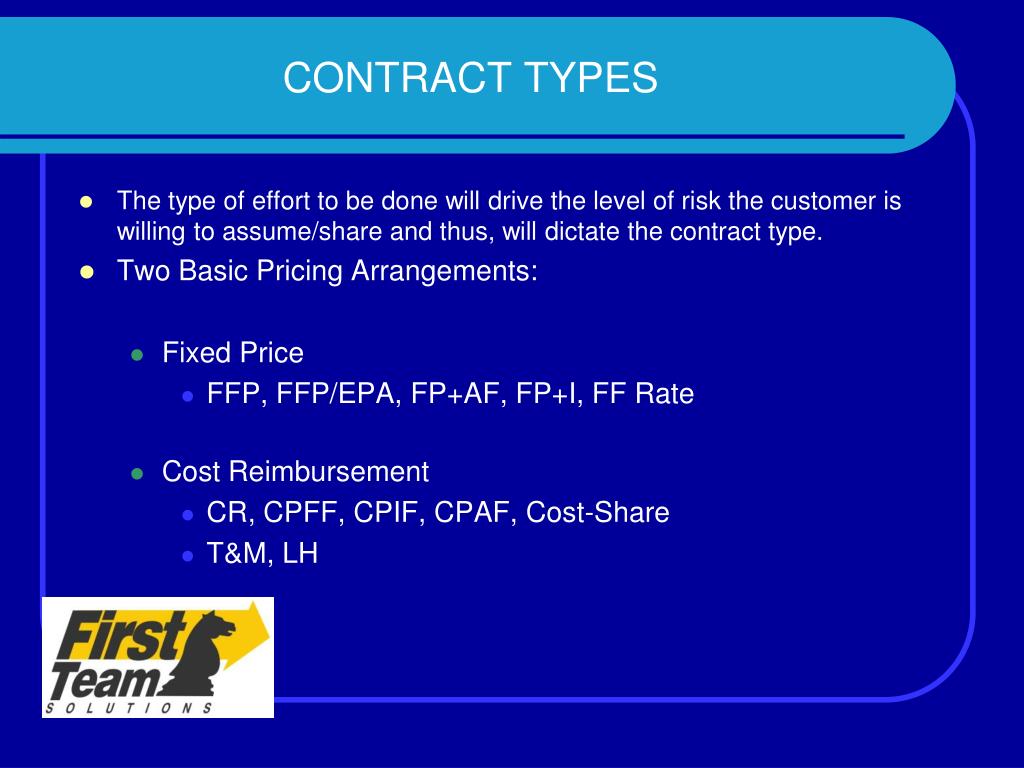 CONTRACT TYPES

- The type of effort to be done will drive the level of risk the customer is willing to assume/share and thus, will dictate the contract type.
- Two Basic Pricing Arrangements:
  - Fixed Price
    - FFP, FFP/EPA, FP+AF, FP+I, FF Rate
  - Cost Reimbursement
    - CR, CPFF, CPIF, CPAF, Cost-Share
    - T&M, LH

First Team SOLUTIONS